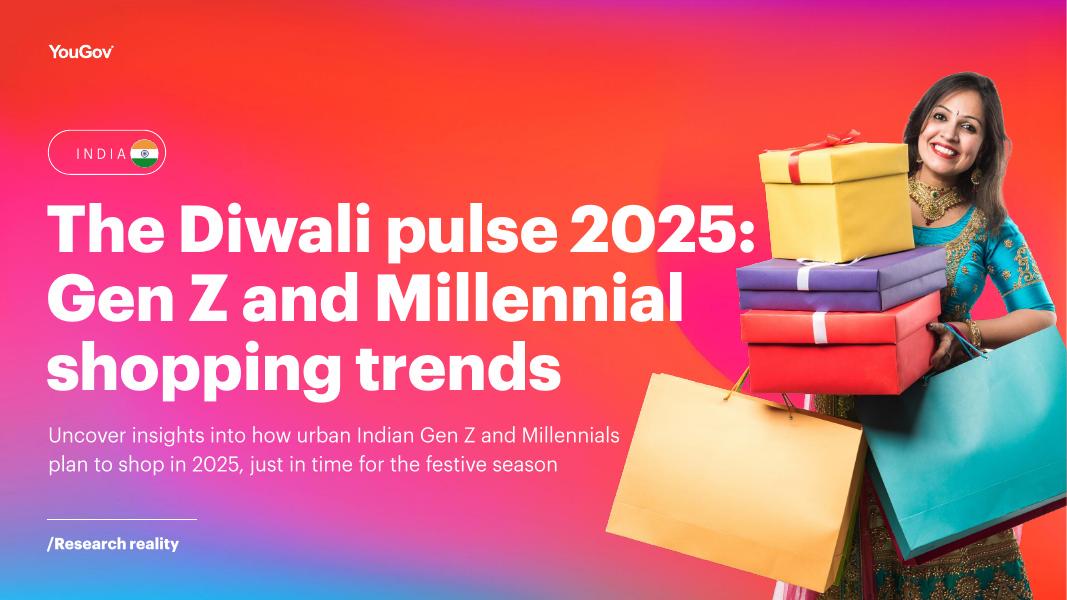 YouGov

INDIA

The Diwali pulse 2025: Gen Z and Millennial shopping trends

Uncover insights into how urban Indian Gen Z and Millennials plan to shop in 2025, just in time for the festive season

/Research reality